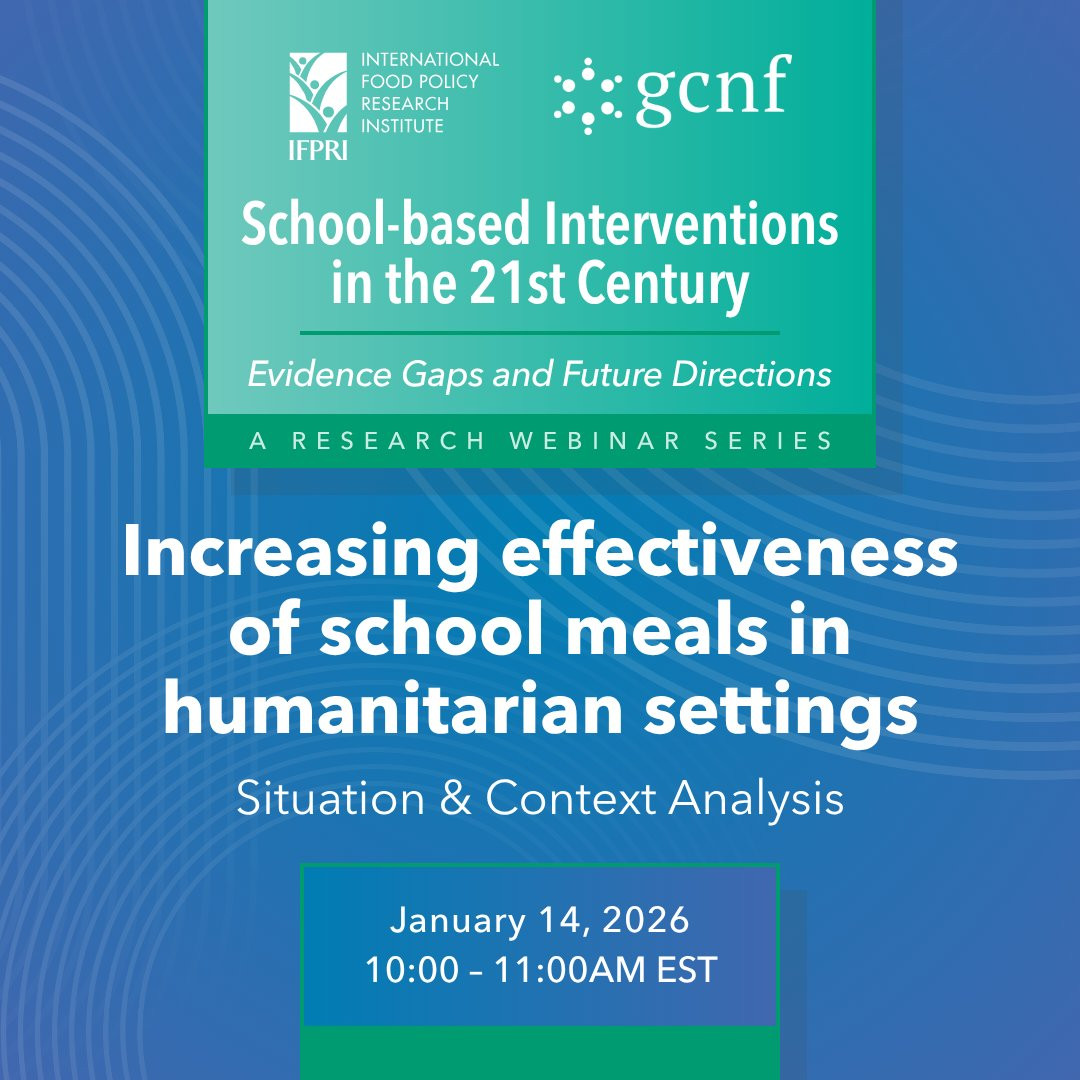 INTERNATIONAL FOOD POLICY RESEARCH INSTITUTE
IFPRI

gcnf

School-based Interventions in the 21st Century

Evidence Gaps and Future Directions

A RESEARCH WEBINAR SERIES

Increasing effectiveness of school meals in humanitarian settings

Situation & Context Analysis

January 14, 2026
10:00 – 11:00AM EST